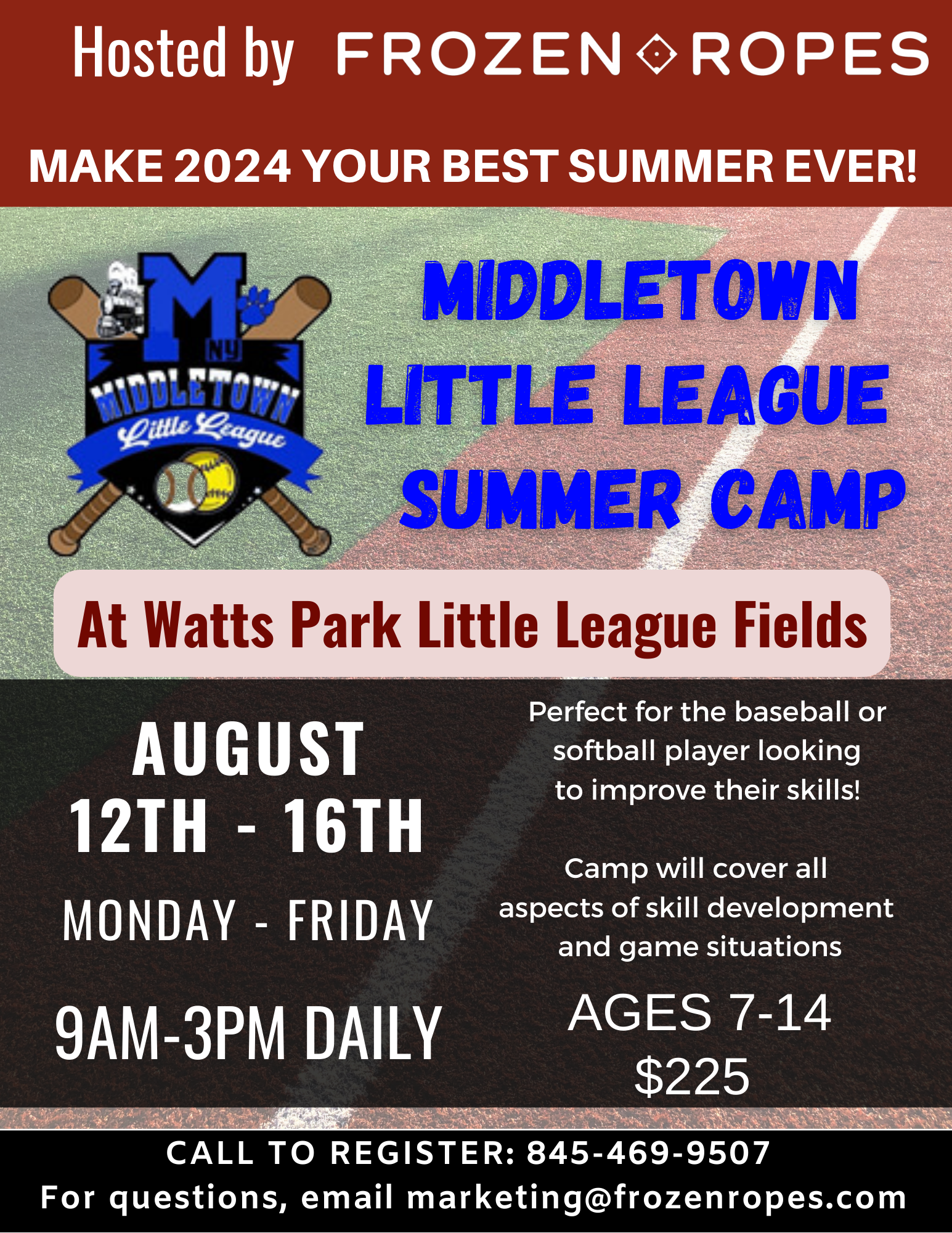 Hosted by FROZEN ROPES

MAKE 2024 YOUR BEST SUMMER EVER!

M
NY
MIDDLETOWN
Little League

MIDDLETOWN LITTLE LEAGUE SUMMER CAMP

At Watts Park Little League Fields

AUGUST 12TH - 16TH

MONDAY - FRIDAY

9AM-3PM DAILY

Perfect for the baseball or softball player looking to improve their skills!

Camp will cover all aspects of skill development and game situations

AGES 7-14
$225

CALL TO REGISTER: 845-469-9507
For questions, email marketing@frozenropes.com